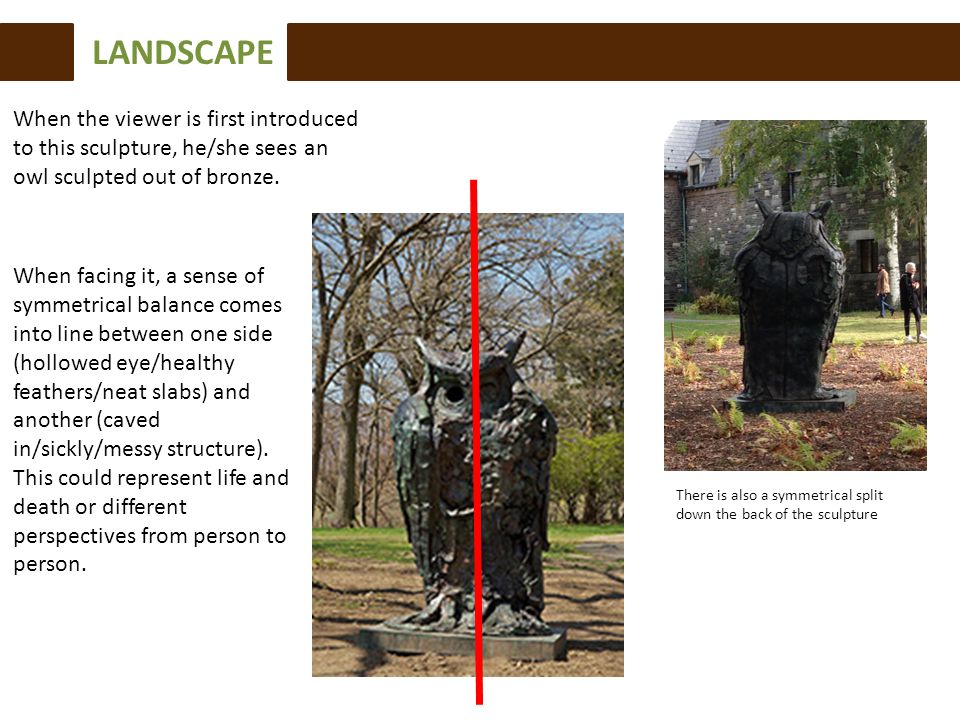 LANDSCAPE

When the viewer is first introduced to this sculpture, he/she sees an owl sculpted out of bronze.

When facing it, a sense of symmetrical balance comes into line between one side (hollowed eye/healthy feathers/neat slabs) and another (caved in/sickly/messy structure). This could represent life and death or different perspectives from person to person.

There is also a symmetrical split down the back of the sculpture